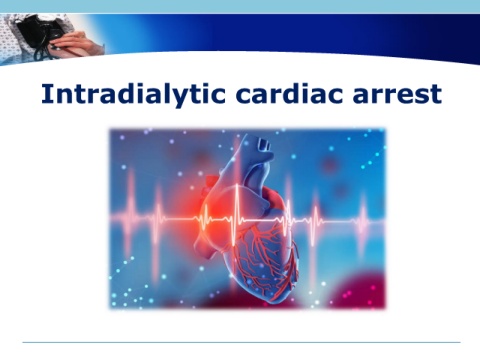 Intradialytic cardiac arrest